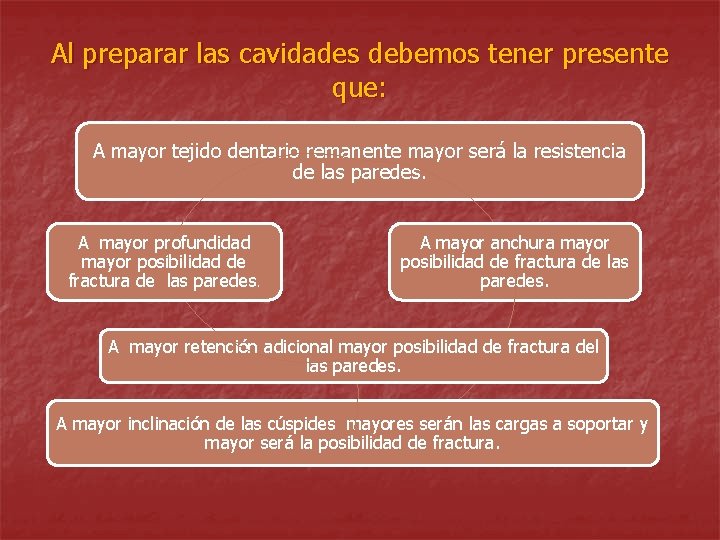 Al preparar las cavidades debemos tener presente que:

A mayor tejido dentario remanente mayor será la resistencia de las paredes.

A mayor profundidad mayor posibilidad de fractura de las paredes.

A mayor anchura mayor posibilidad de fractura de las paredes.

A mayor retención adicional mayor posibilidad de fractura del las paredes.

A mayor inclinación de las cúspides mayores serán las cargas a soportar y mayor será la posibilidad de fractura.